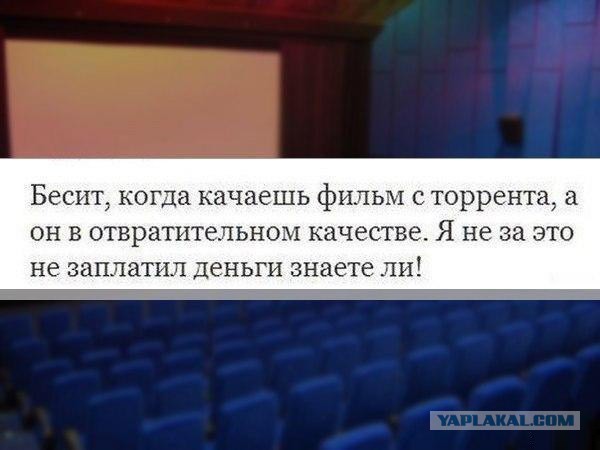 Бесит, когда качаешь фильм с торрента, а он в отвратительном качестве. Я не за это не заплатил деньги знаете ли!

YAPLAKAL.COM